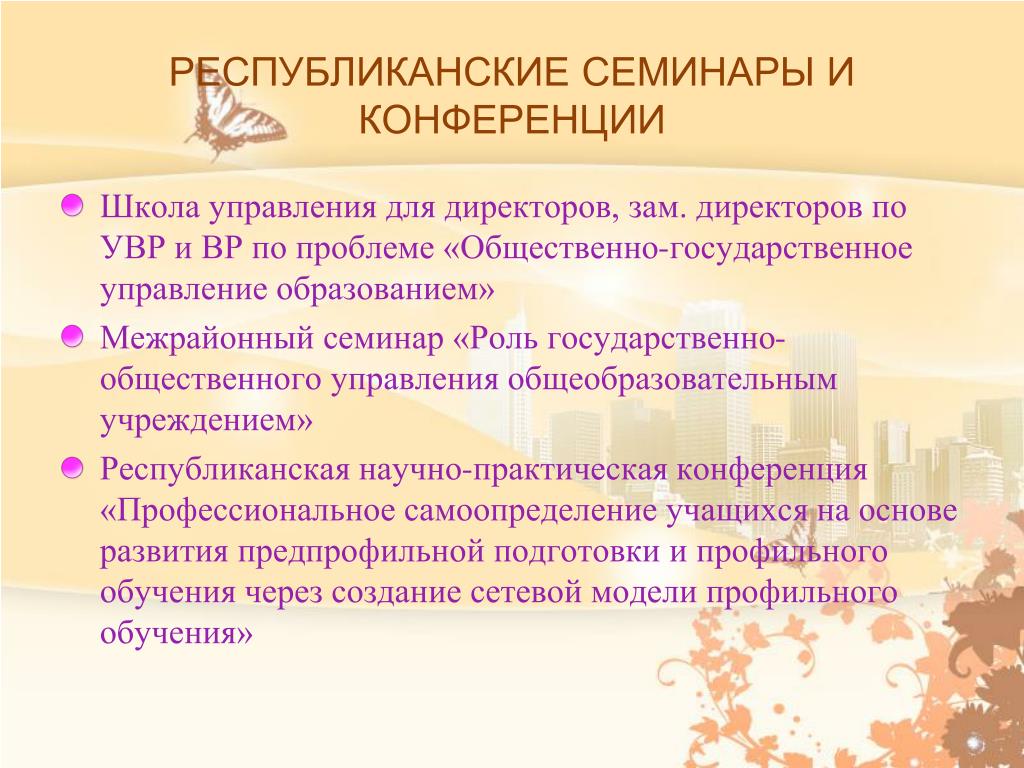 РЕСПУБЛИКАНСКИЕ СЕМИНАРЫ И КОНФЕРЕНЦИИ

Школа управления для директоров, зам. директоров по УВР и ВР по проблеме «Общественно-государственное управление образованием»

Межрайонный семинар «Роль государственно-общественного управления общеобразовательным учреждением»

Республиканская научно-практическая конференция «Профессиональное самоопределение учащихся на основе развития предпрофильной подготовки и профильного обучения через создание сетевой модели профильного обучения»